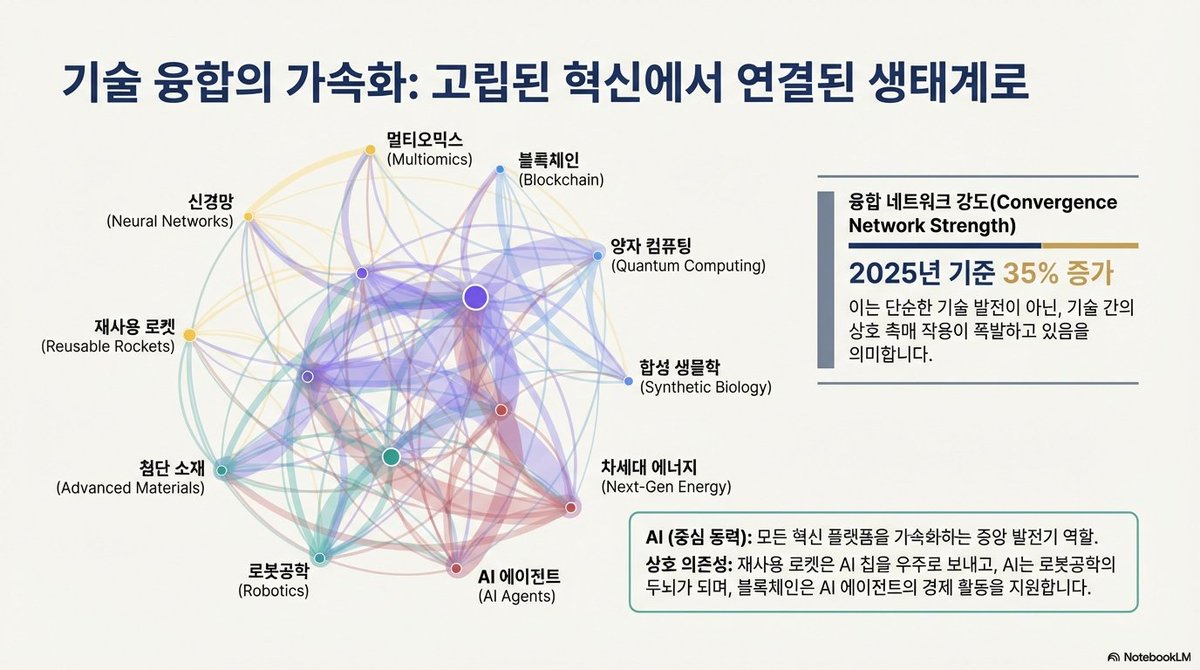 기술 융합의 가속화: 고립된 혁신에서 연결된 생태계로

멀티오믹스
(Multiomics)

블록체인
(Blockchain)

신경망
(Neural Networks)

양자 컴퓨팅
(Quantum Computing)

재사용 로켓
(Reusable Rockets)

합성 생물학
(Synthetic Biology)

첨단 소재
(Advanced Materials)

차세대 에너지
(Next-Gen Energy)

로봇공학
(Robotics)

AI 에이전트
(AI Agents)

융합 네트워크 강도(Convergence Network Strength)

2025년 기준 35% 증가

이는 단순한 기술 발전이 아닌, 기술 간의 상호 촉매 작용이 폭발하고 있음을 의미합니다.

AI (중심 동력): 모든 혁신 플랫폼을 가속화하는 중앙 발전기 역할.

상호 의존성: 재사용 로켓은 AI 칩을 우주로 보내고, AI는 로봇공학의 두뇌가 되며, 블록체인은 AI 에이전트의 경제 활동을 지원합니다.

NotebookLM